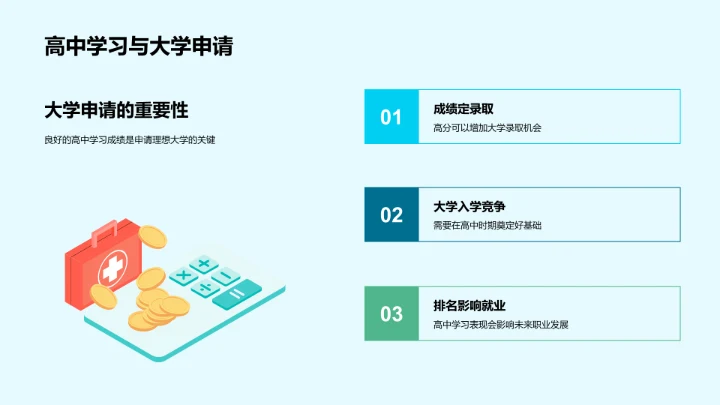 高中学习与大学申请

大学申请的重要性

良好的高中学习成绩是申请理想大学的关键

01
成绩定录取
高分可以增加大学录取机会

02
大学入学竞争
需要在高中时期奠定好基础

03
排名影响就业
高中学习表现会影响未来职业发展